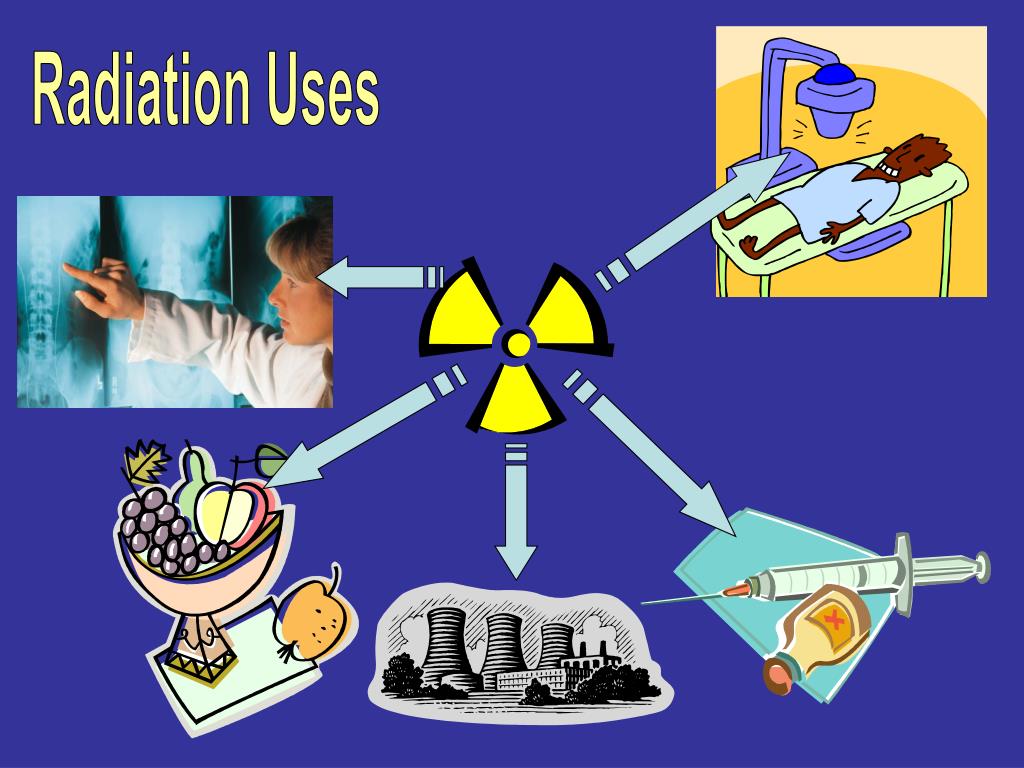 Radiation Uses